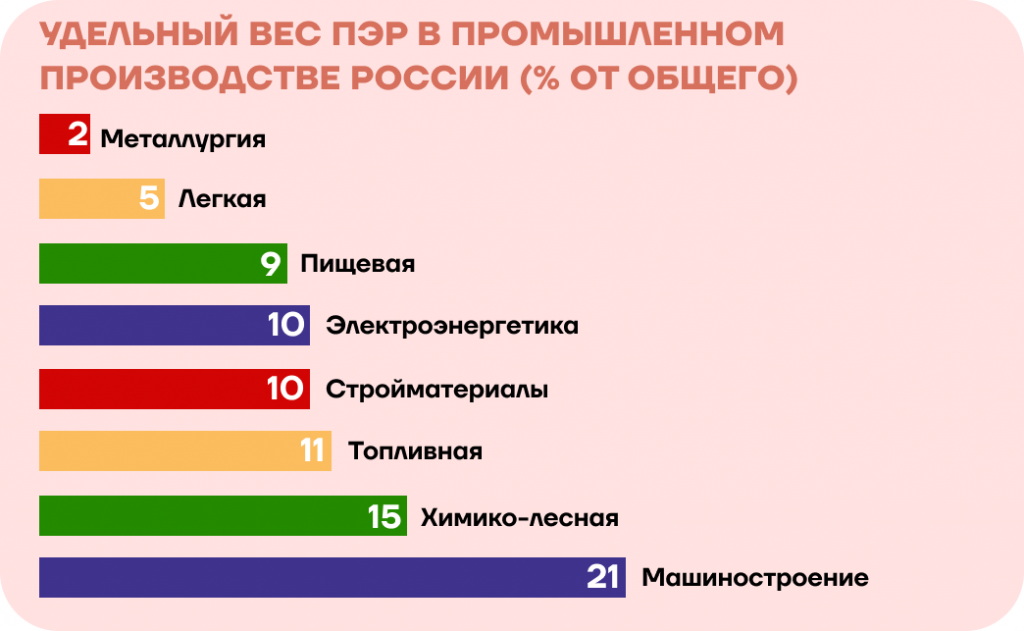 УДЕЛЬНЫЙ ВЕС ПЭР В ПРОМЫШЛЕННОМ ПРОИЗВОДСТВЕ РОССИИ (% ОТ ОБЩЕГО)

2 Металлургия

5 Легкая

9 Пищевая

10 Электроэнергетика

10 Стройматериалы

11 Топливная

15 Химико-лесная

21 Машиностроение